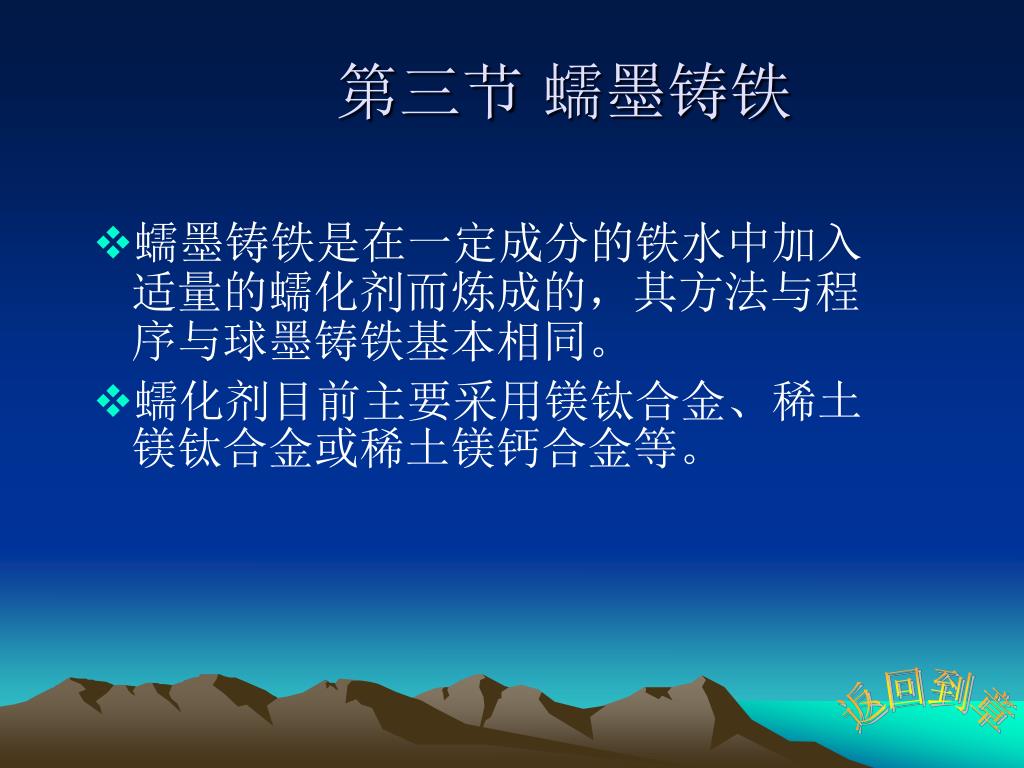 第三节 蠕墨铸铁

❖蠕墨铸铁是在一定成分的铁水中加入适量的蠕化剂而炼成的，其方法与程序与球墨铸铁基本相同。

❖蠕化剂目前主要采用镁钛合金、稀土镁钛合金或稀土镁钙合金等。

返回到章